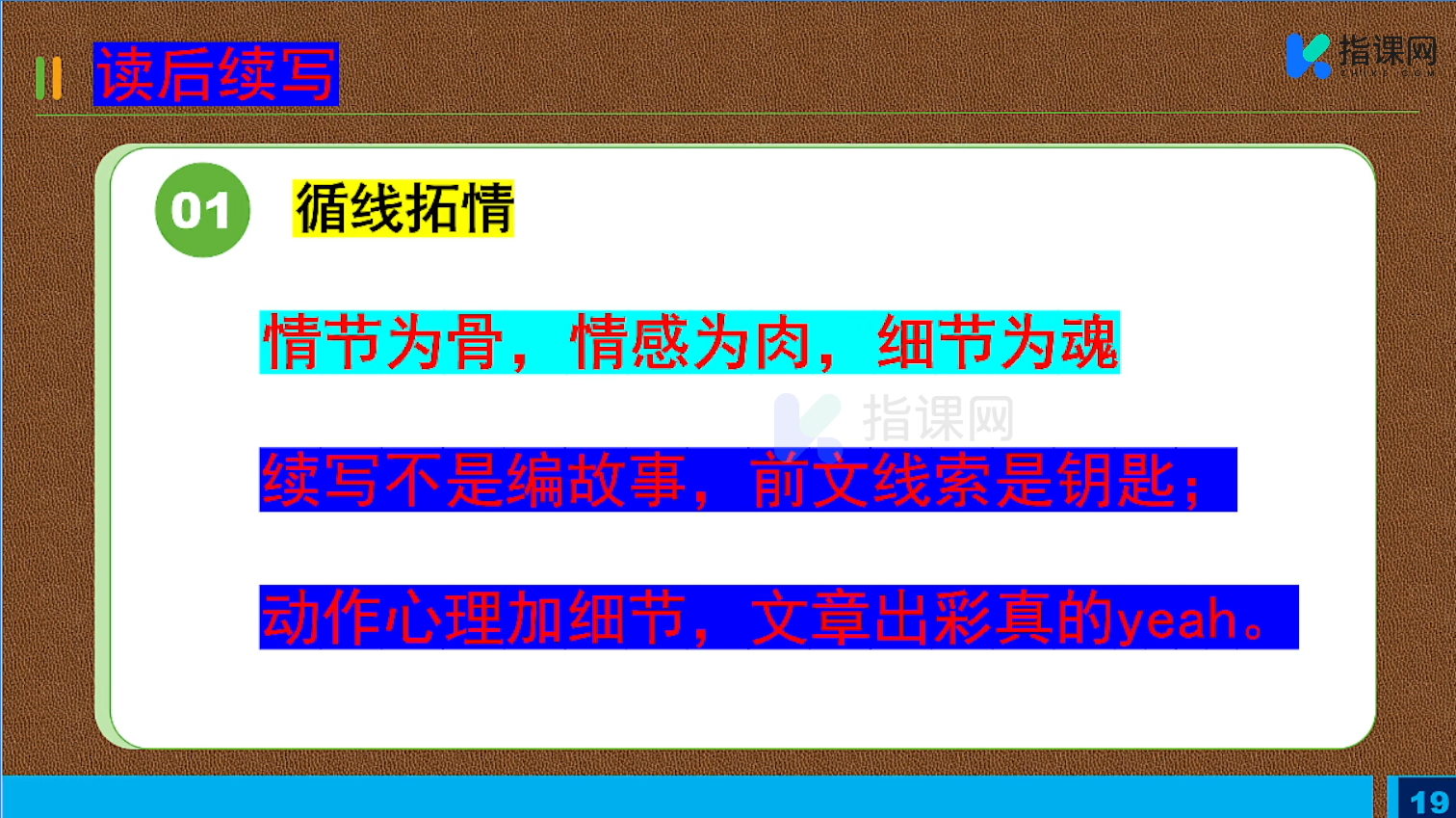 读后续写

指课网

01 循线拓情

情节为骨，情感为肉，细节为魂

指课网

续写不是编故事，前文线索是钥匙；

动作心理加细节，文章出彩真的yeah。

19